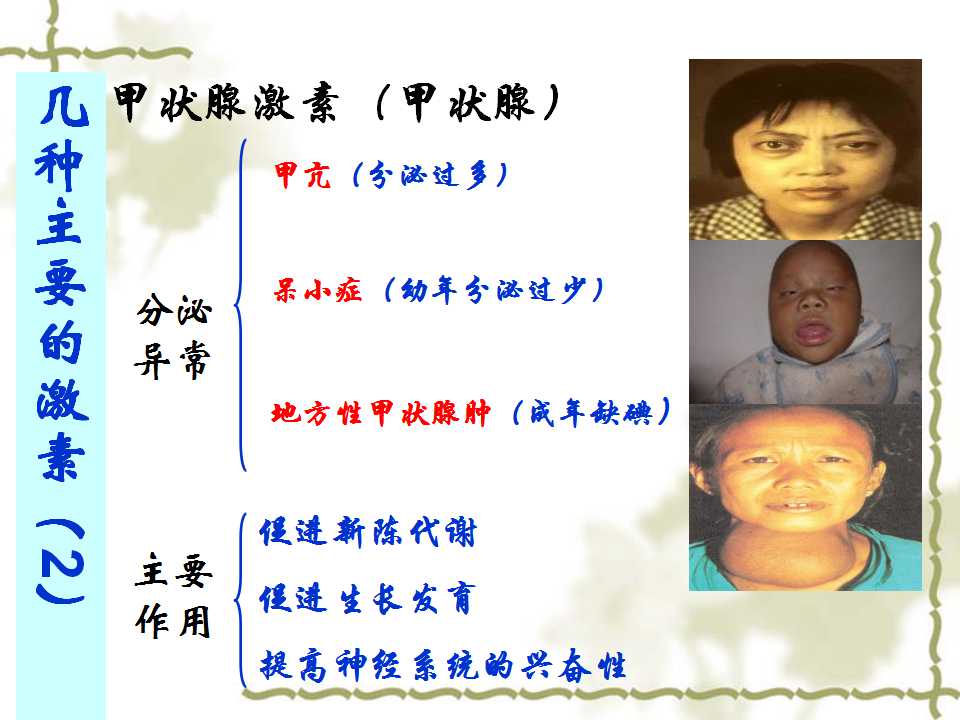 几种主要的激素（2）

甲状腺激素（甲状腺）

分泌异常

甲亢（分泌过多）

呆小症（幼年分泌过少）

地方性甲状腺肿（成年缺碘）

主要作用

促进新陈代谢

促进生长发育

提高神经系统的兴奋性